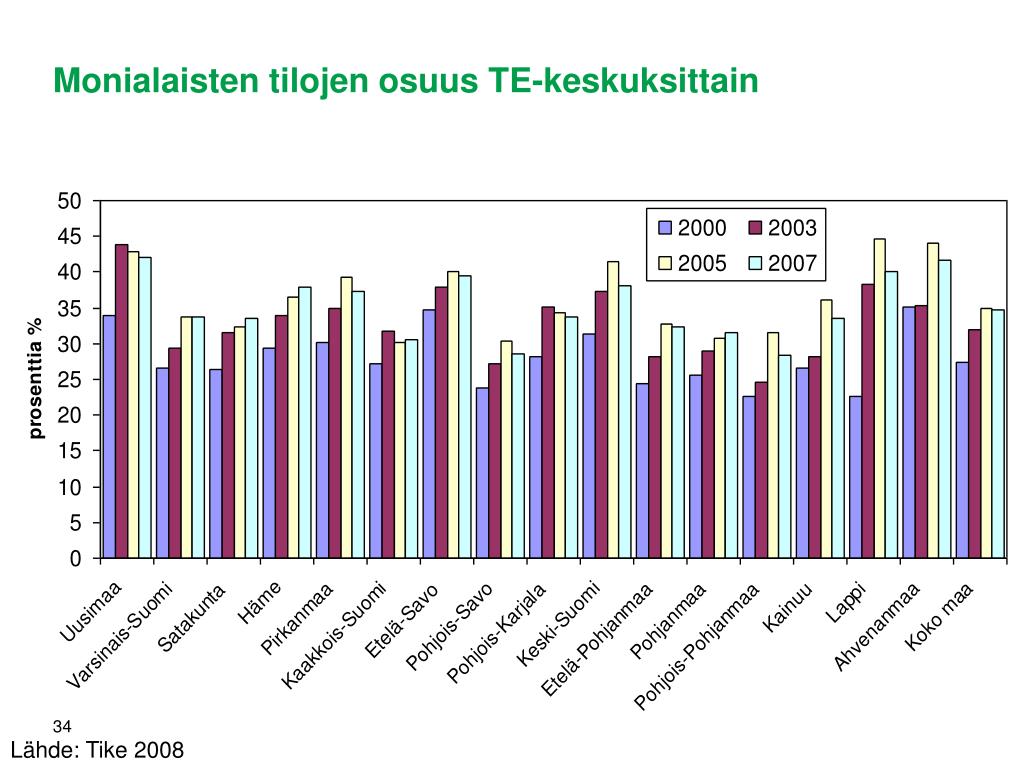 Monialaisten tilojen osuus TE-keskuksittain

50
45
40
35
30
25
20
15
10
5
0

prosenttia %

2000
2003
2005
2007

Uusimaa
Varsinais-Suomi
Satakunta
Häme
Pirkanmaa
Kaakkois-Suomi
Etelä-Savo
Pohjois-Savo
Pohjois-Karjala
Keski-Suomi
Etelä-Pohjanmaa
Pohjanmaa
Pohjois-Pohjanmaa
Kainuu
Lappi
Ahvenanmaa
Koko maa

34
Lähde: Tike 2008